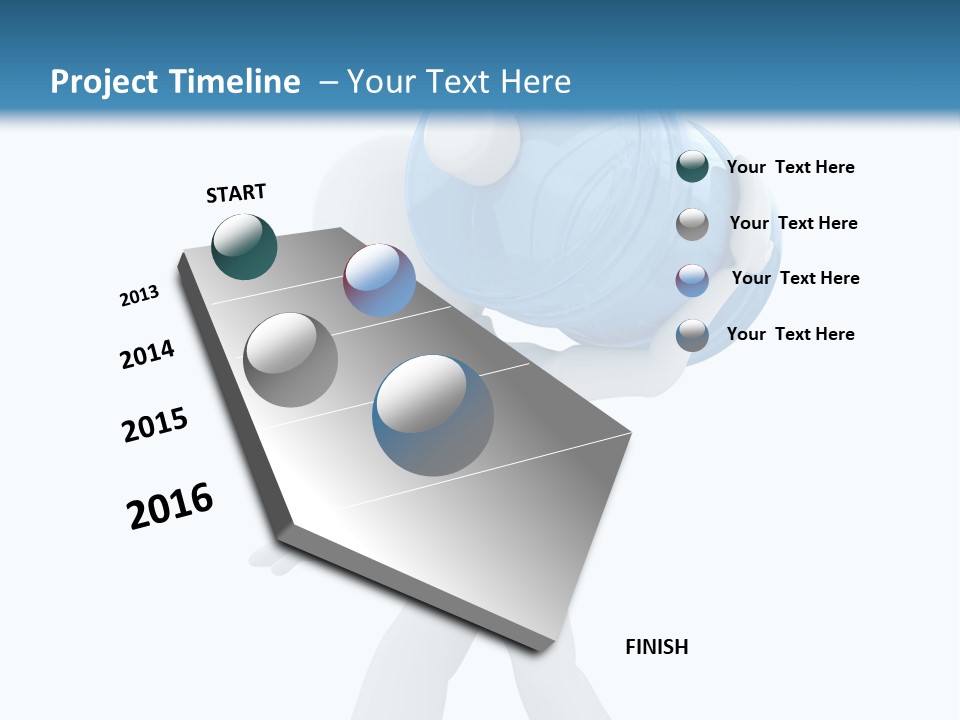 Project Timeline – Your Text Here

START

2013

2014

2015

2016

FINISH

Your Text Here

Your Text Here

Your Text Here

Your Text Here